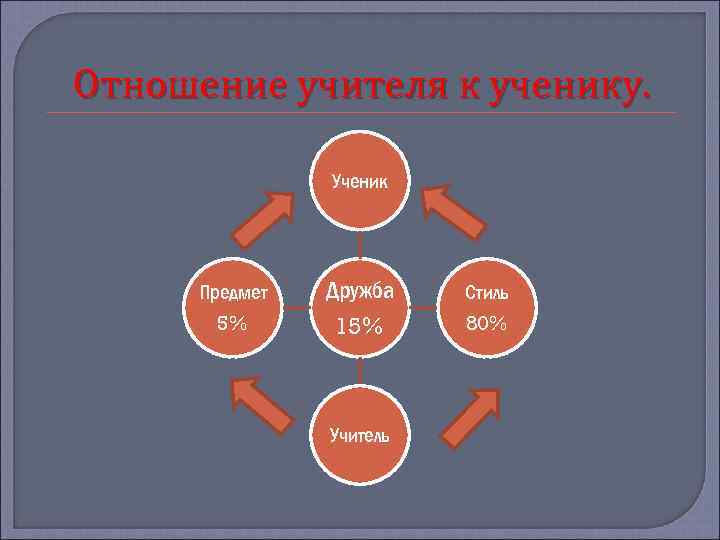 Отношение учителя к ученику.

Ученик

Предмет
5%

Дружба
15%

Стиль
80%

Учитель